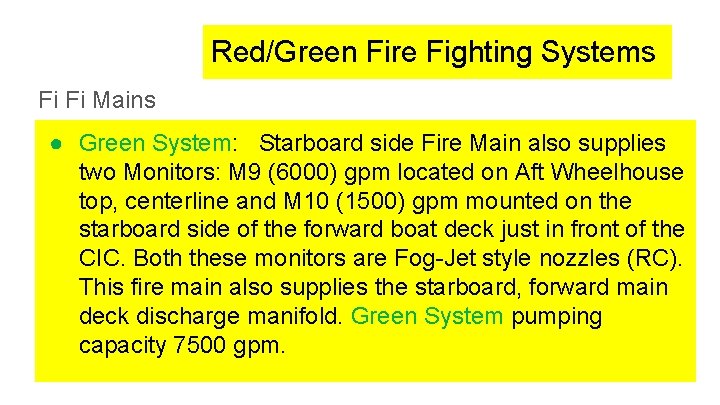 Red/Green Fire Fighting Systems

Fi Fi Mains

● Green System: Starboard side Fire Main also supplies two Monitors: M9 (6000) gpm located on Aft Wheelhouse top, centerline and M10 (1500) gpm mounted on the starboard side of the forward boat deck just in front of the CIC. Both these monitors are Fog-Jet style nozzles (RC). This fire main also supplies the starboard, forward main deck discharge manifold. Green System pumping capacity 7500 gpm.